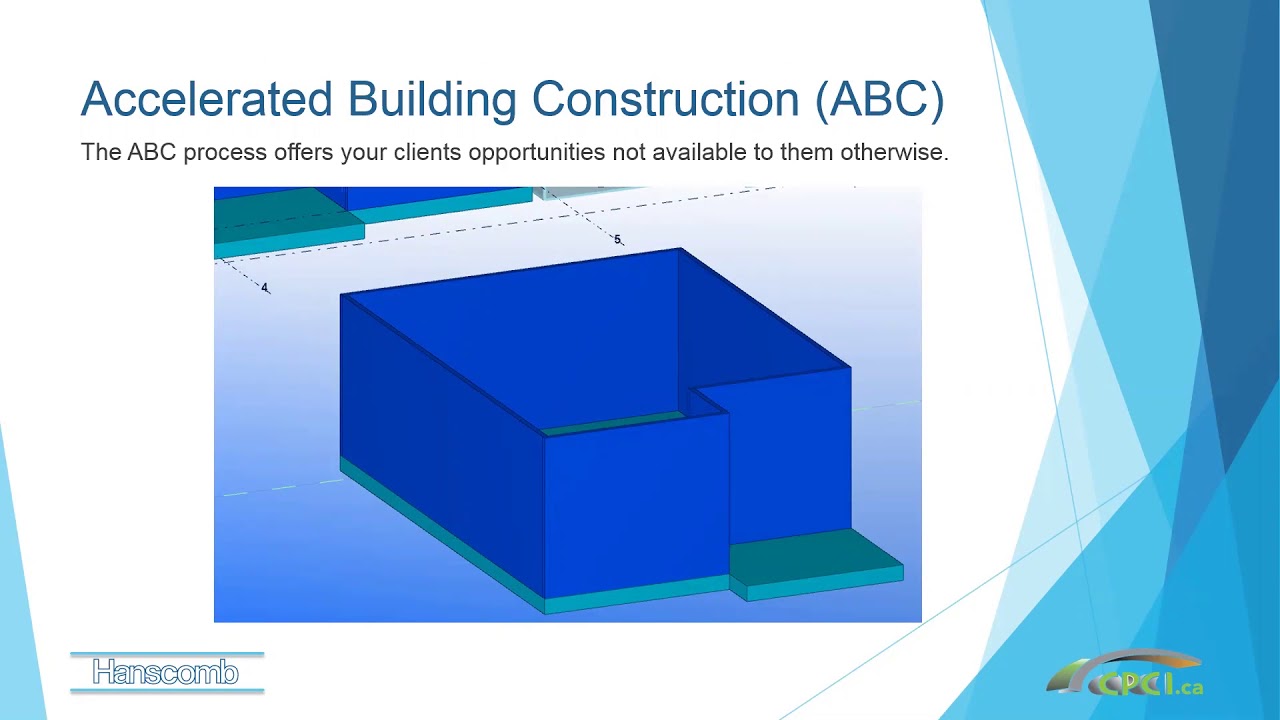 Accelerated Building Construction (ABC)

The ABC process offers your clients opportunities not available to them otherwise.

5

4

Hanscomb

CPCI.ca